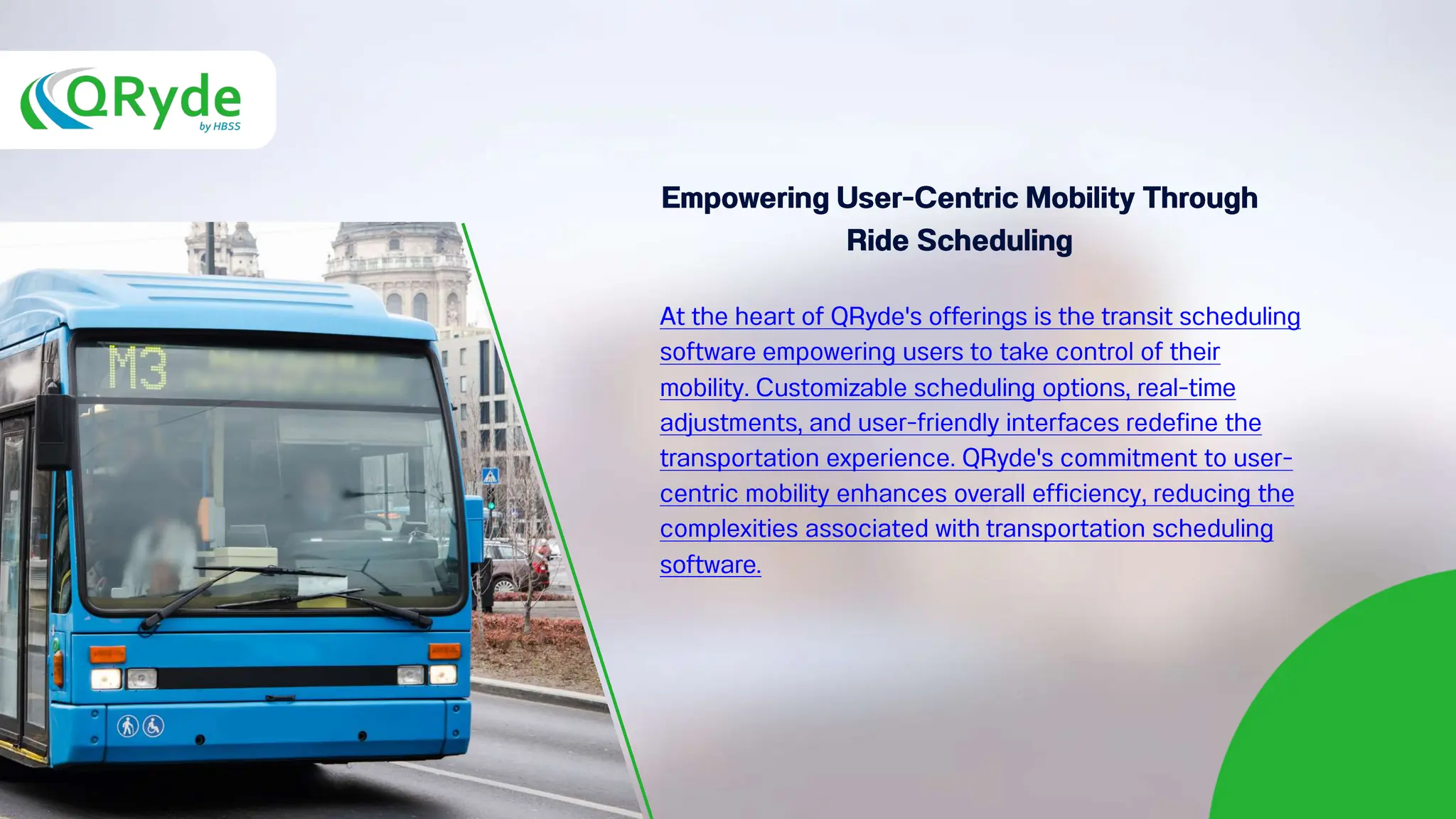 QRyde
by HBSS

Empowering User-Centric Mobility Through Ride Scheduling

At the heart of QRyde's offerings is the transit scheduling software empowering users to take control of their mobility. Customizable scheduling options, real-time adjustments, and user-friendly interfaces redefine the transportation experience. QRyde's commitment to user-centric mobility enhances overall efficiency, reducing the complexities associated with transportation scheduling software.

M3